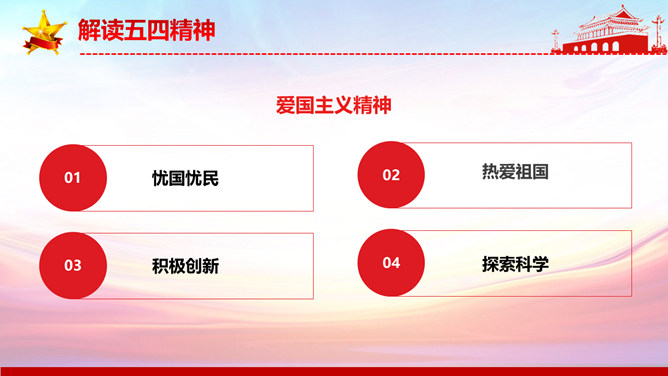 解读五四精神

爱国主义精神

01 忧国忧民

02 热爱祖国

03 积极创新

04 探索科学